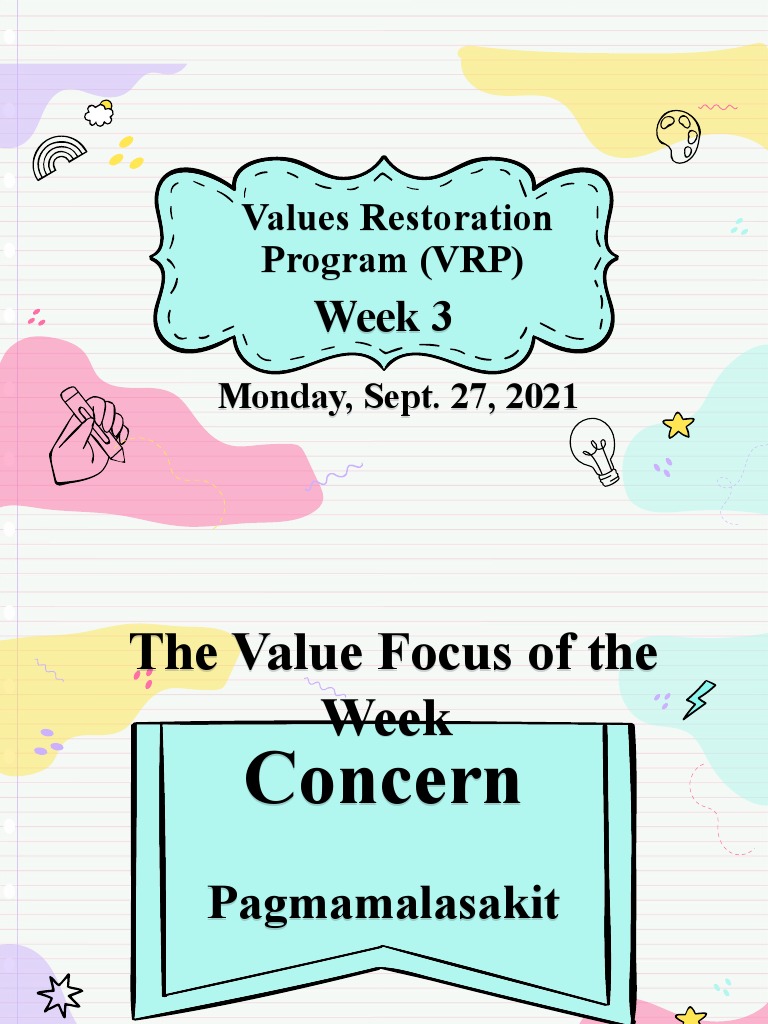 Values Restoration Program (VRP)

Week 3

Monday, Sept. 27, 2021

The Value Focus of the Week

Concern

Pagmamalasakit